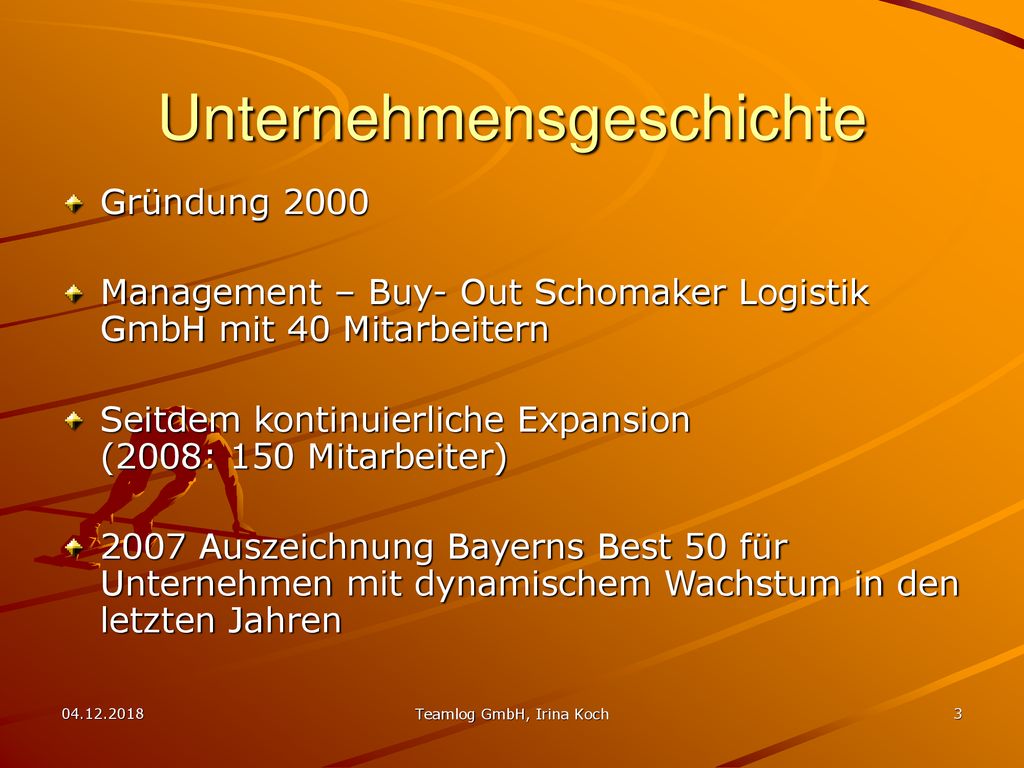 Unternehmensgeschichte

Gründung 2000

Management – Buy- Out Schomaker Logistik GmbH mit 40 Mitarbeitern

Seitdem kontinuierliche Expansion (2008: 150 Mitarbeiter)

2007 Auszeichnung Bayerns Best 50 für Unternehmen mit dynamischem Wachstum in den letzten Jahren

04.12.2018

Teamlog GmbH, Irina Koch

3